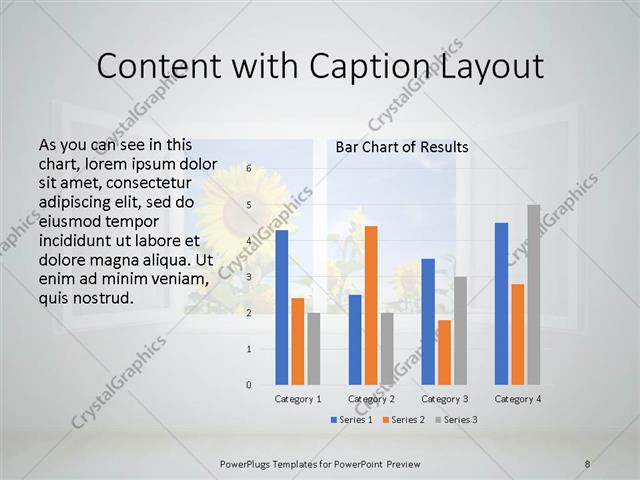 Content with Caption Layout

As you can see in this chart, lorem ipsum dolor sit amet, consectetur adipiscing elit, sed do eiusmod tempor incididunt ut labore et dolore magna aliqua. Ut enim ad minim veniam, quis nostrud.

Bar Chart of Results

6
5
4
3
2
1
0

Category 1
Category 2
Category 3
Category 4

Series 1  Series 2  Series 3

CrystalGraphics
CrystalGraphics
CrystalGraphics
CrystalGraphics
CrystalGraphics
CrystalGraphics
CrystalGraphics

PowerPlugs Templates for PowerPoint Preview

8